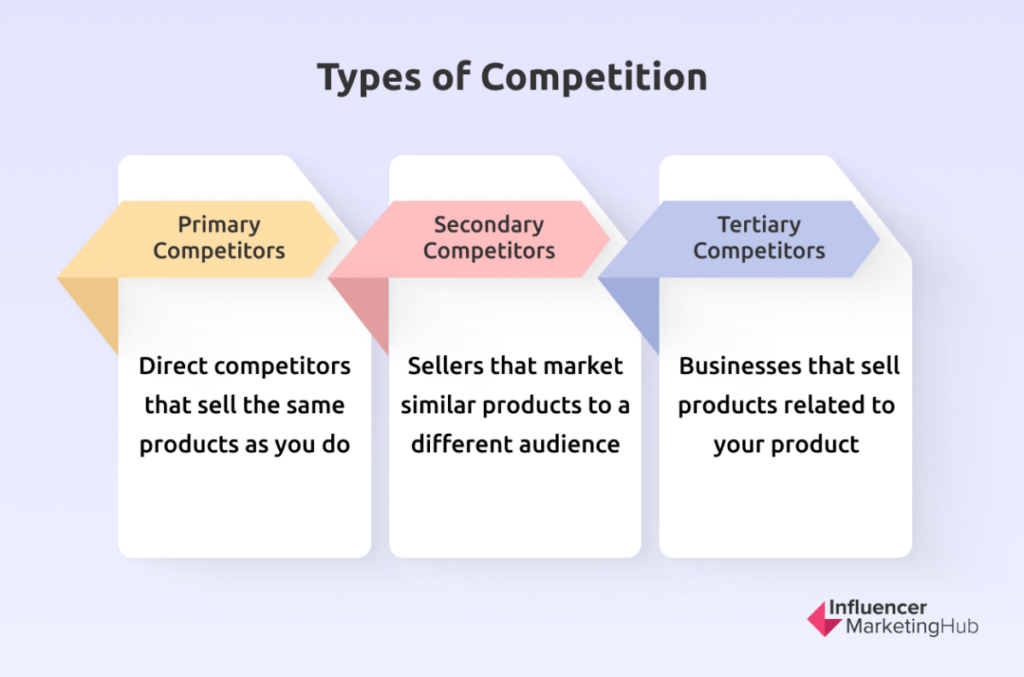 Types of Competition

Primary Competitors

Direct competitors that sell the same products as you do

Secondary Competitors

Sellers that market similar products to a different audience

Tertiary Competitors

Businesses that sell products related to your product

Influencer MarketingHub